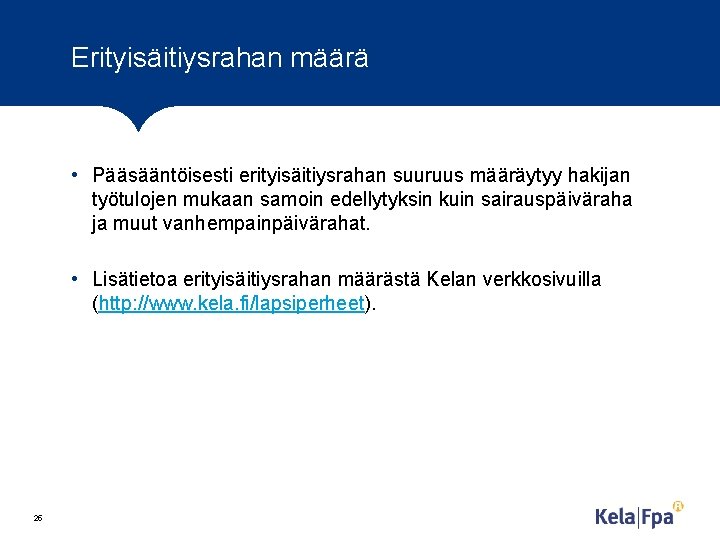 Erityisäitiysrahan määrä

• Pääsääntöisesti erityisäitiysrahan suuruus määräytyy hakijan työtulojen mukaan samoin edellytyksin kuin sairauspäiväraha ja muut vanhempainpäivärahat.

• Lisätietoa erityisäitiysrahan määrästä Kelan verkkosivuilla (http://www.kela.fi/lapsiperheet).

26

Kela|Fpa